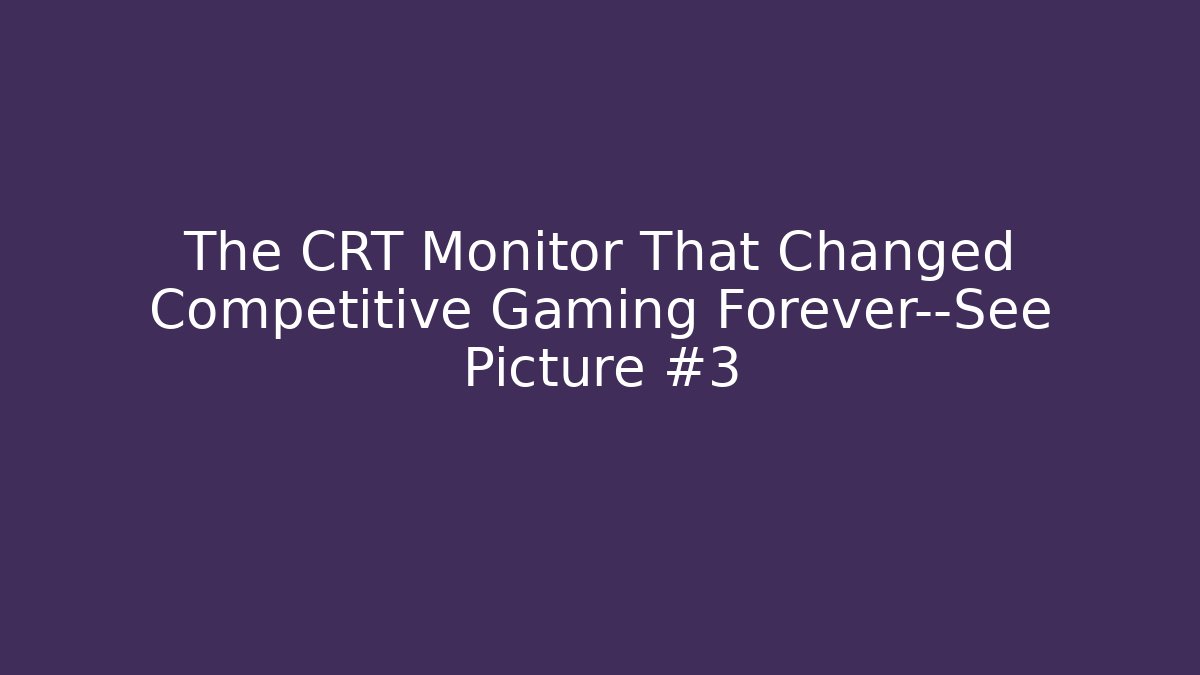 The CRT Monitor That Changed Competitive Gaming Forever--See Picture #3